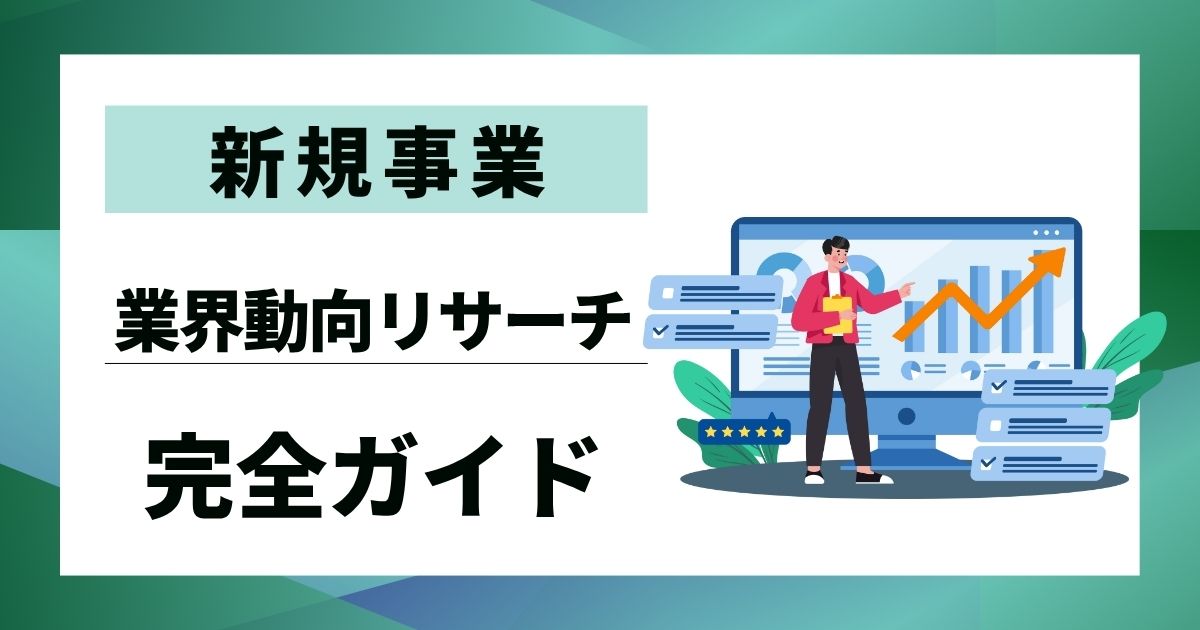 新規事業

業界動向リサーチ

完全ガイド